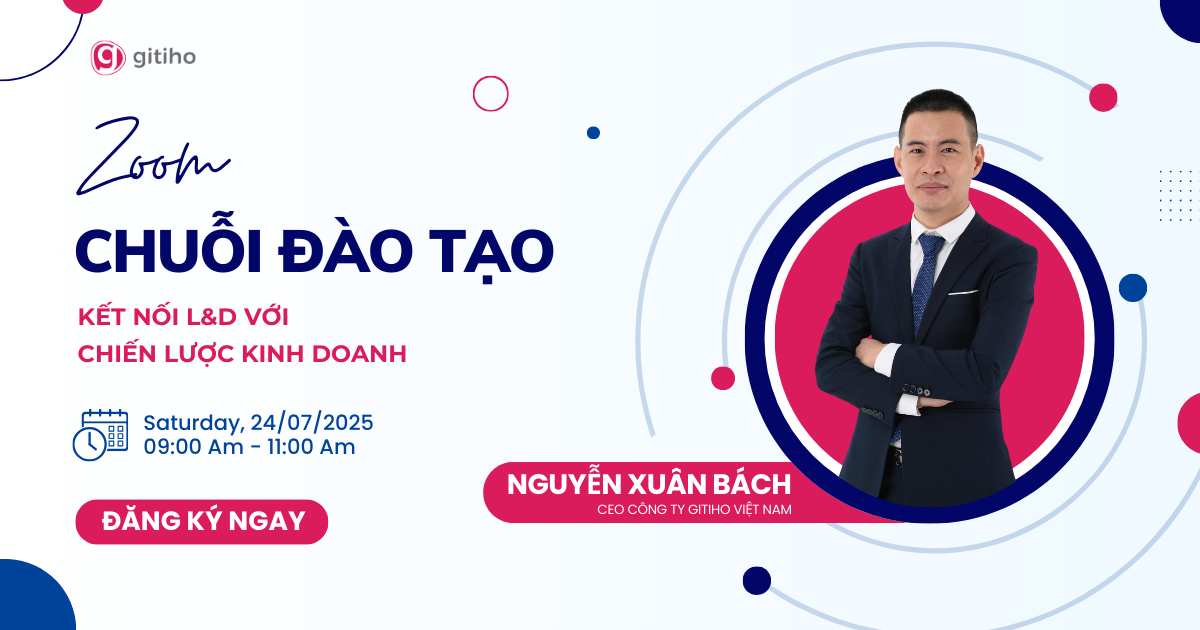 gitiho

Zoom

CHUỖI ĐÀO TẠO

KẾT NỐI L&D VỚI CHIẾN LƯỢC KINH DOANH

Saturday, 24/07/2025
09:00 Am - 11:00 Am

ĐĂNG KÝ NGAY

NGUYỄN XUÂN BÁCH
CEO CÔNG TY GITIHO VIỆT NAM